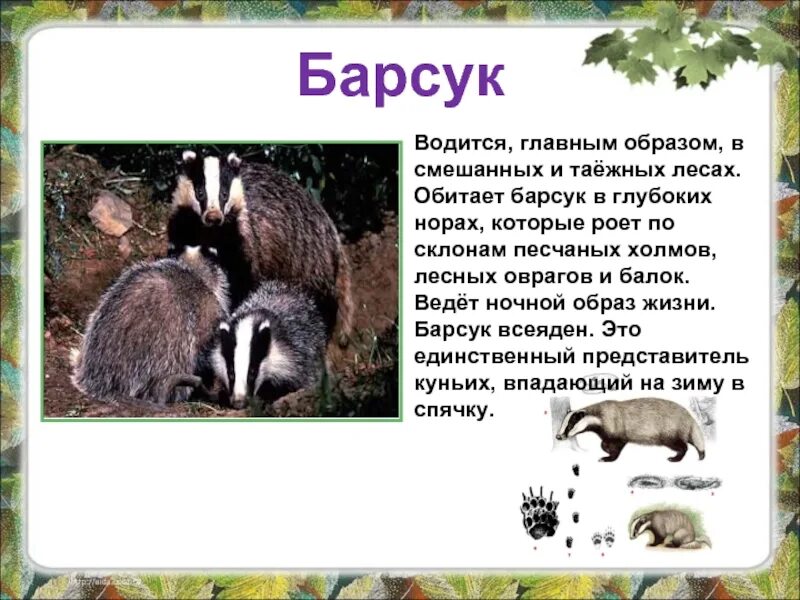 Барсук

Водится, главным образом, в смешанных и таёжных лесах. Обитает барсук в глубоких норах, которые роет по склонам песчаных холмов, лесных оврагов и балок. Ведёт ночной образ жизни. Барсук всеяден. Это единственный представитель куньих, впадающий на зиму в спячку.